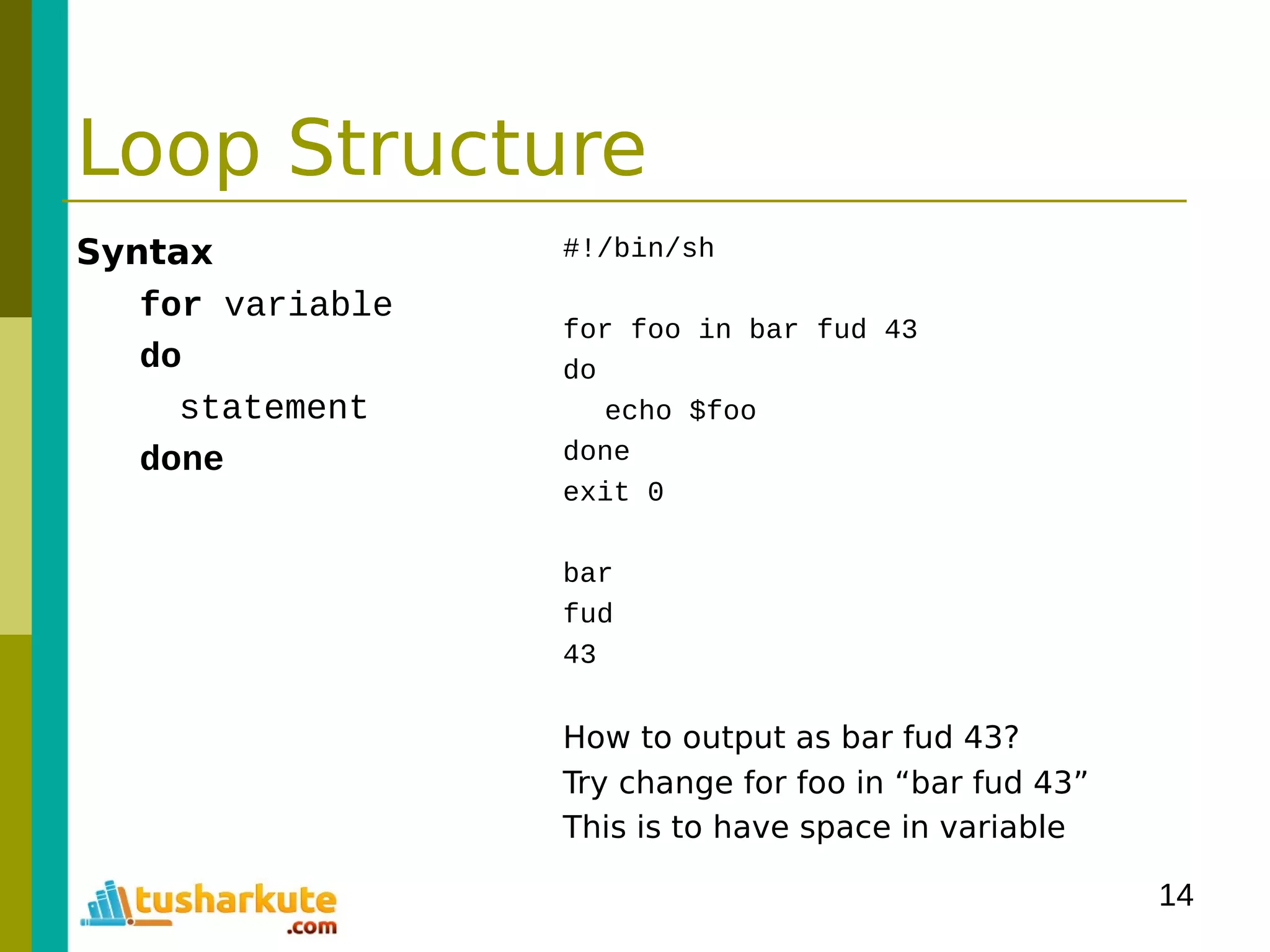 Loop Structure

Syntax

for variable
do
statement
done

#!/bin/sh

for foo in bar fud 43
do
echo $foo
done
exit 0

bar
fud
43

How to output as bar fud 43?
Try change for foo in “bar fud 43”
This is to have space in variable

tusharkute
.com

14